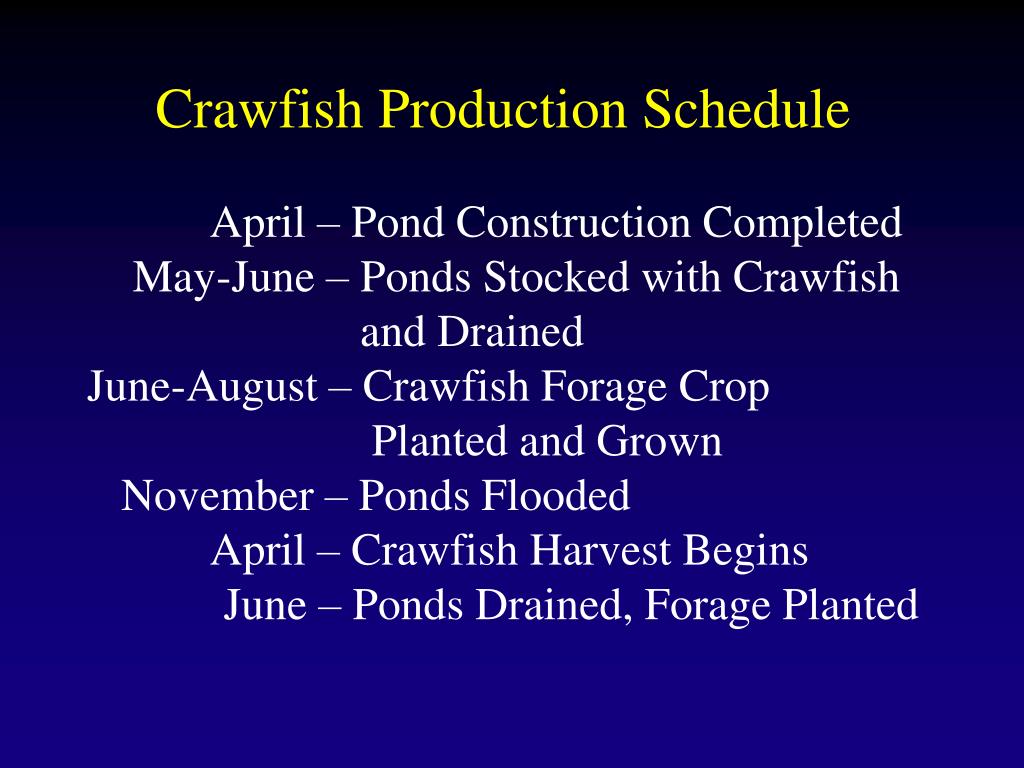 Crawfish Production Schedule

April – Pond Construction Completed
May-June – Ponds Stocked with Crawfish and Drained
June-August – Crawfish Forage Crop Planted and Grown
November – Ponds Flooded
April – Crawfish Harvest Begins
June – Ponds Drained, Forage Planted